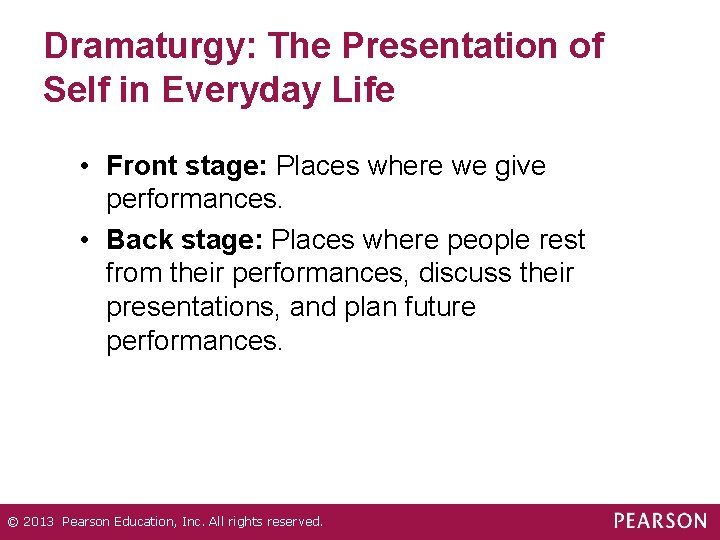 Dramaturgy: The Presentation of Self in Everyday Life

• Front stage: Places where we give performances.

• Back stage: Places where people rest from their performances, discuss their presentations, and plan future performances.

© 2013 Pearson Education, Inc. All rights reserved.

PEARSON